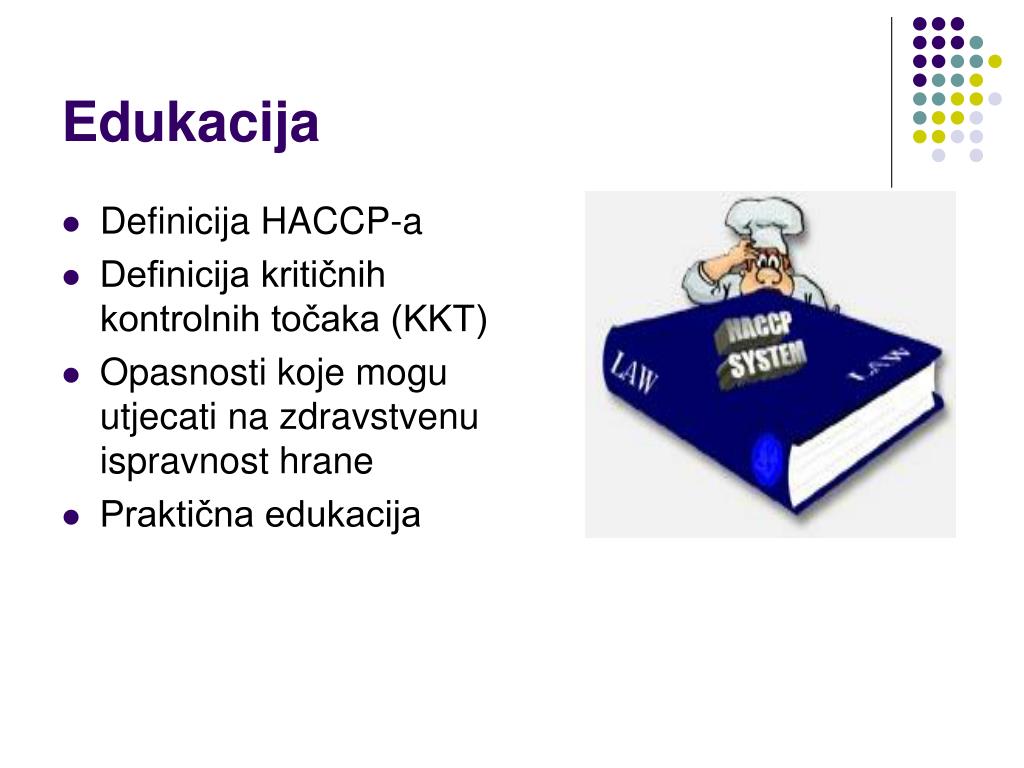 Edukacija

- Definicija HACCP-a
- Definicija kritičnih kontrolnih točaka (KKT)
- Opasnosti koje mogu utjecati na zdravstvenu ispravnost hrane
- Praktična edukacija

HACCP SYSTEM
LAW
LAW